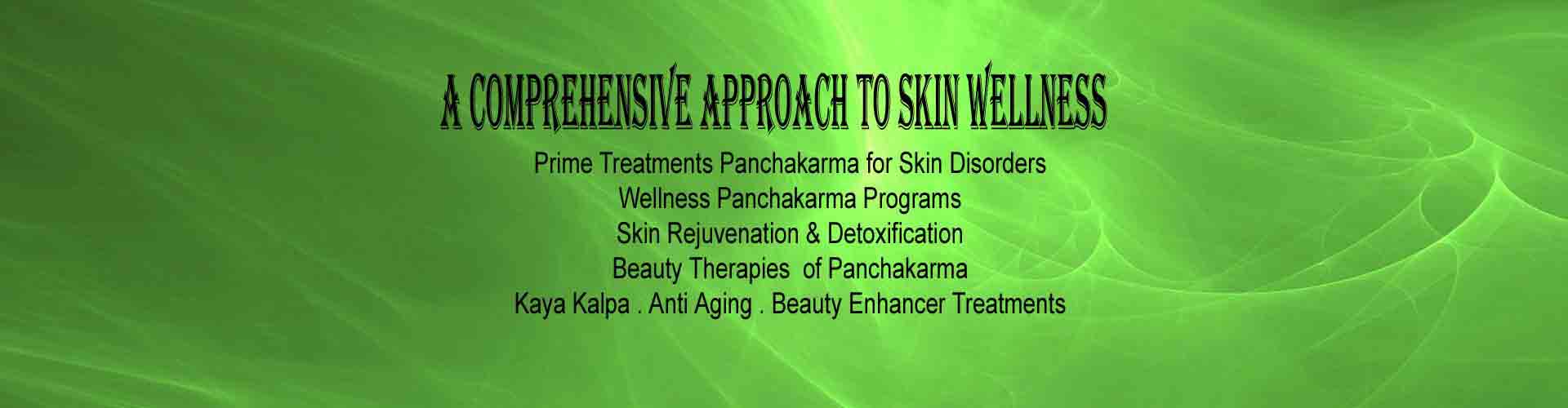 A COMPREHENSIVE APPROACH TO SKIN WELLNESS

Prime Treatments Panchakarma for Skin Disorders
Wellness Panchakarma Programs
Skin Rejuvenation & Detoxification
Beauty Therapies of Panchakarma
Kaya Kalpa . Anti Aging . Beauty Enhancer Treatments